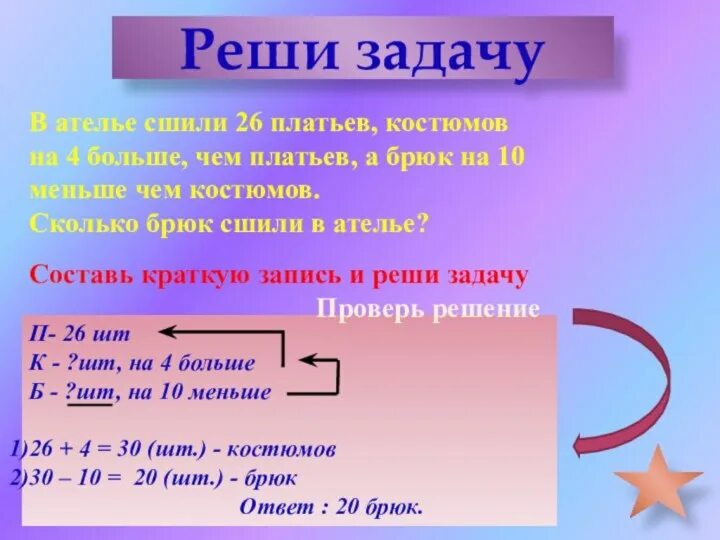 Реши задачу

В ателье сшили 26 платьев, костюмов на 4 больше, чем платьев, а брюк на 10 меньше чем костюмов.
Сколько брюк сшили в ателье?

Составь краткую запись и реши задачу

Проверь решение

П- 26 шт
К - ?шт, на 4 больше
Б - ?шт, на 10 меньше

1)26 + 4 = 30 (шт.) - костюмов
2)30 – 10 = 20 (шт.) - брюк
Ответ : 20 брюк.